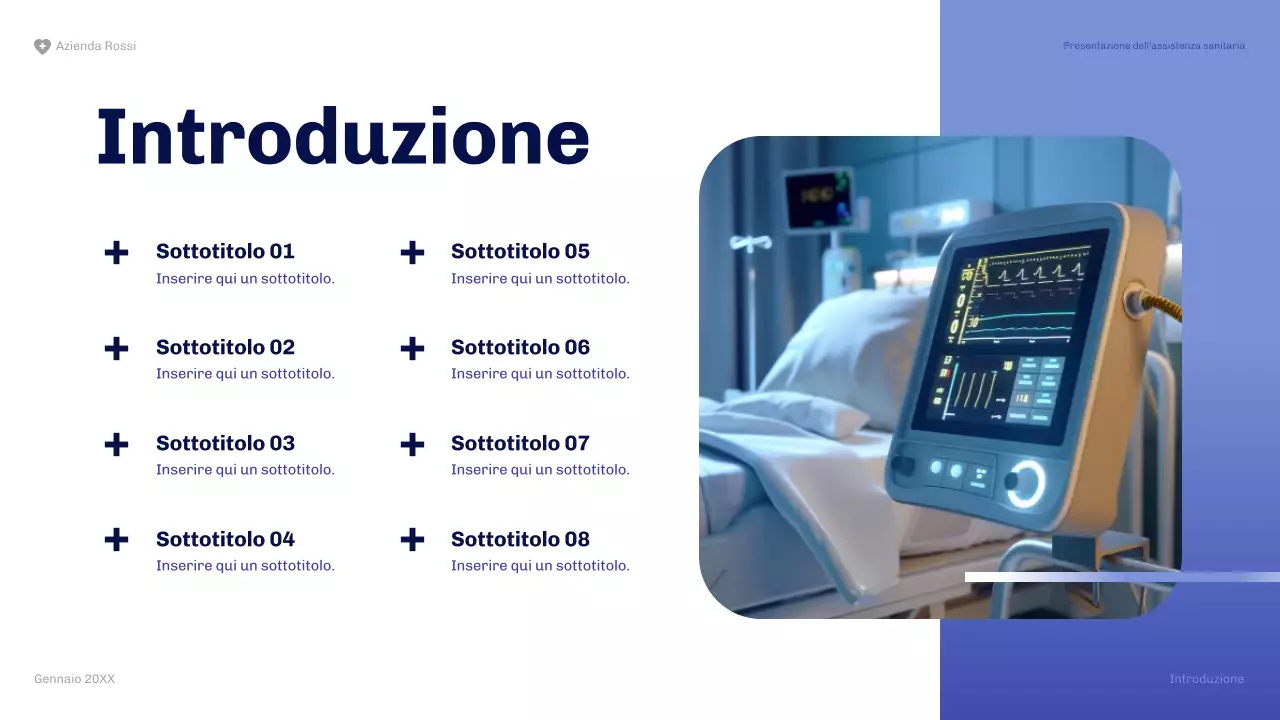 Azienda Rossi

Presentazione dell'assistenza sanitaria

Introduzione

Sottotitolo 01
Inserire qui un sottotitolo.

Sottotitolo 02
Inserire qui un sottotitolo.

Sottotitolo 03
Inserire qui un sottotitolo.

Sottotitolo 04
Inserire qui un sottotitolo.

Sottotitolo 05
Inserire qui un sottotitolo.

Sottotitolo 06
Inserire qui un sottotitolo.

Sottotitolo 07
Inserire qui un sottotitolo.

Sottotitolo 08
Inserire qui un sottotitolo.

Gennaio 20XX

Introduzione